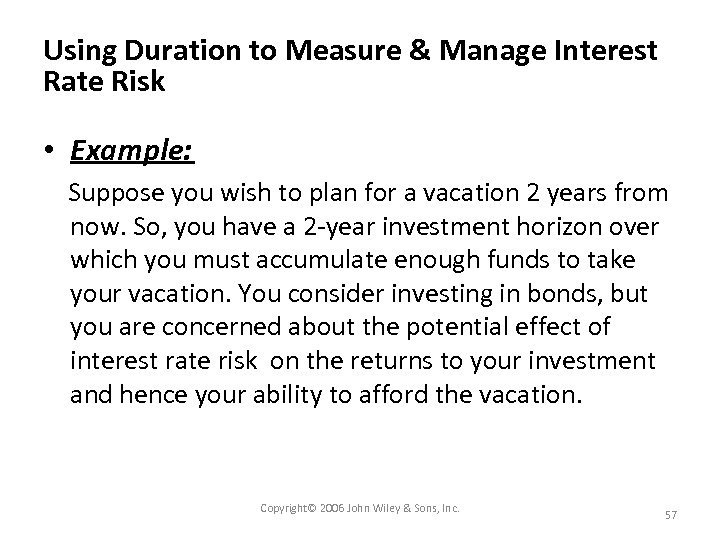 Using Duration to Measure & Manage Interest Rate Risk

• Example:

Suppose you wish to plan for a vacation 2 years from now. So, you have a 2-year investment horizon over which you must accumulate enough funds to take your vacation. You consider investing in bonds, but you are concerned about the potential effect of interest rate risk on the returns to your investment and hence your ability to afford the vacation.

Copyright© 2006 John Wiley & Sons, Inc.

57